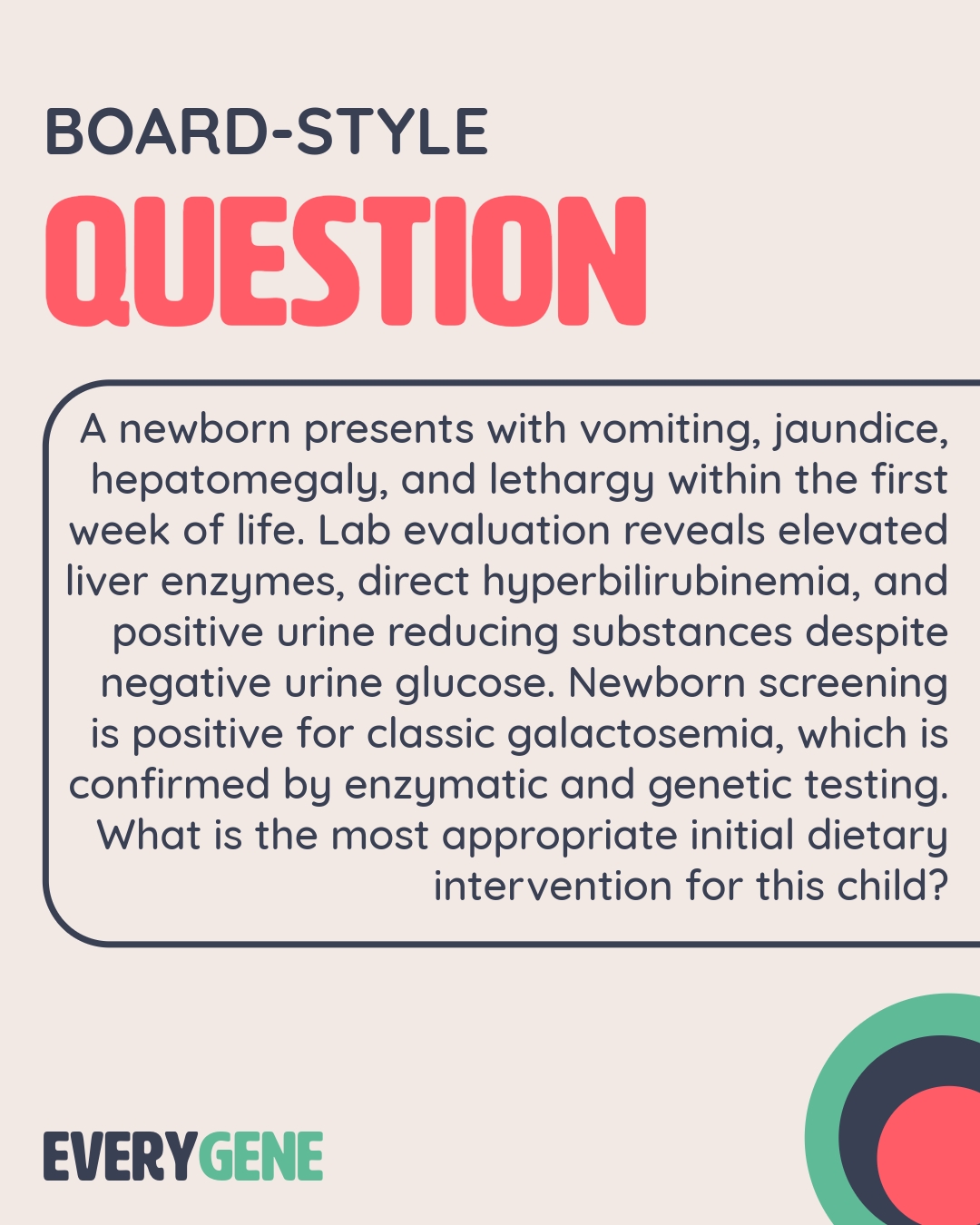 BOARD-STYLE
QUESTION

A newborn presents with vomiting, jaundice, hepatomegaly, and lethargy within the first week of life. Lab evaluation reveals elevated liver enzymes, direct hyperbilirubinemia, and positive urine reducing substances despite negative urine glucose. Newborn screening is positive for classic galactosemia, which is confirmed by enzymatic and genetic testing. What is the most appropriate initial dietary intervention for this child?

EVERYGENE